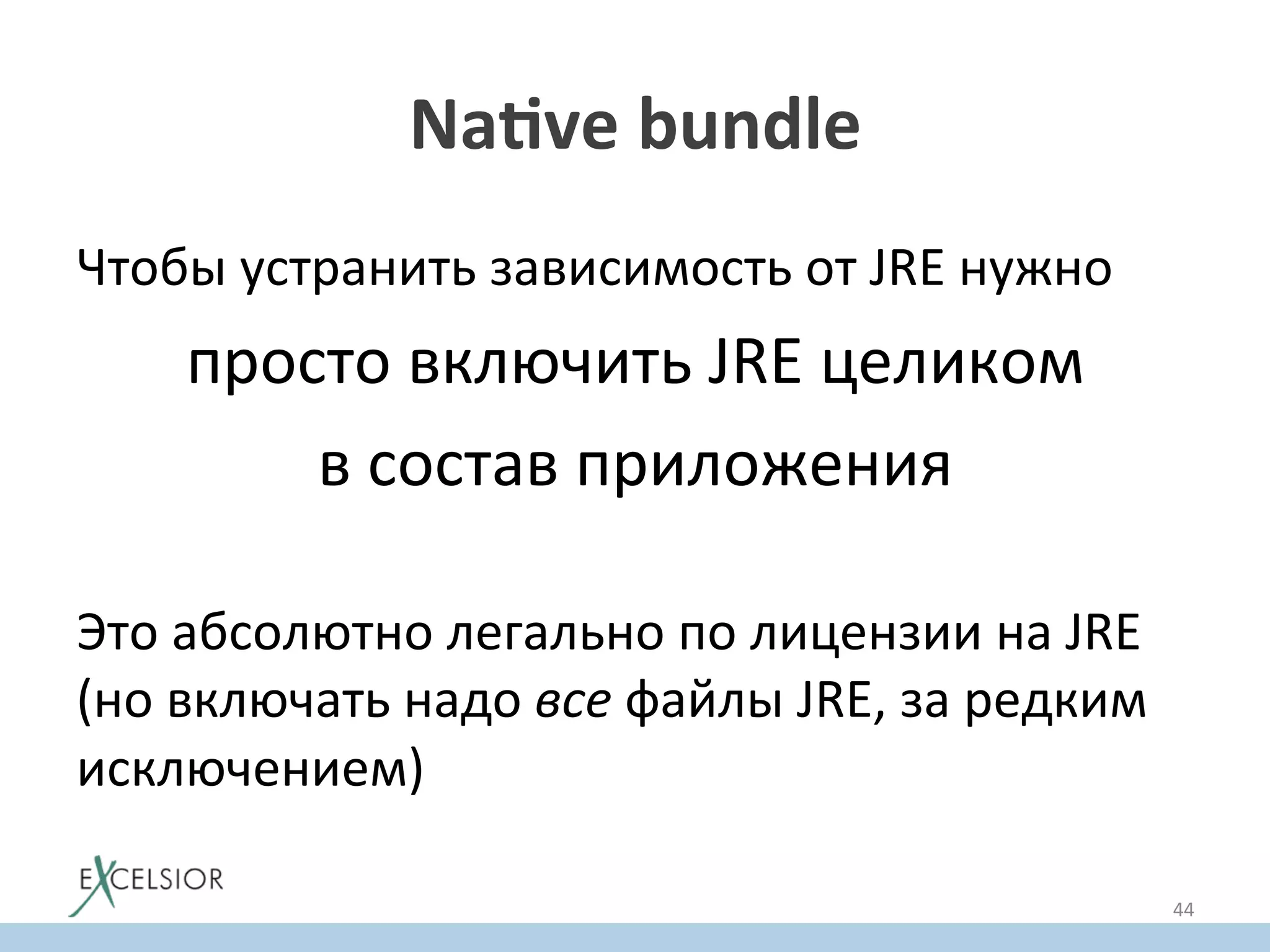 Native bundle

Чтобы устранить зависимость от JRE нужно

просто включить JRE целиком

в состав приложения

Это абсолютно легально по лицензии на JRE (но включать надо все файлы JRE, за редким исключением)

EXCELSIOR

44